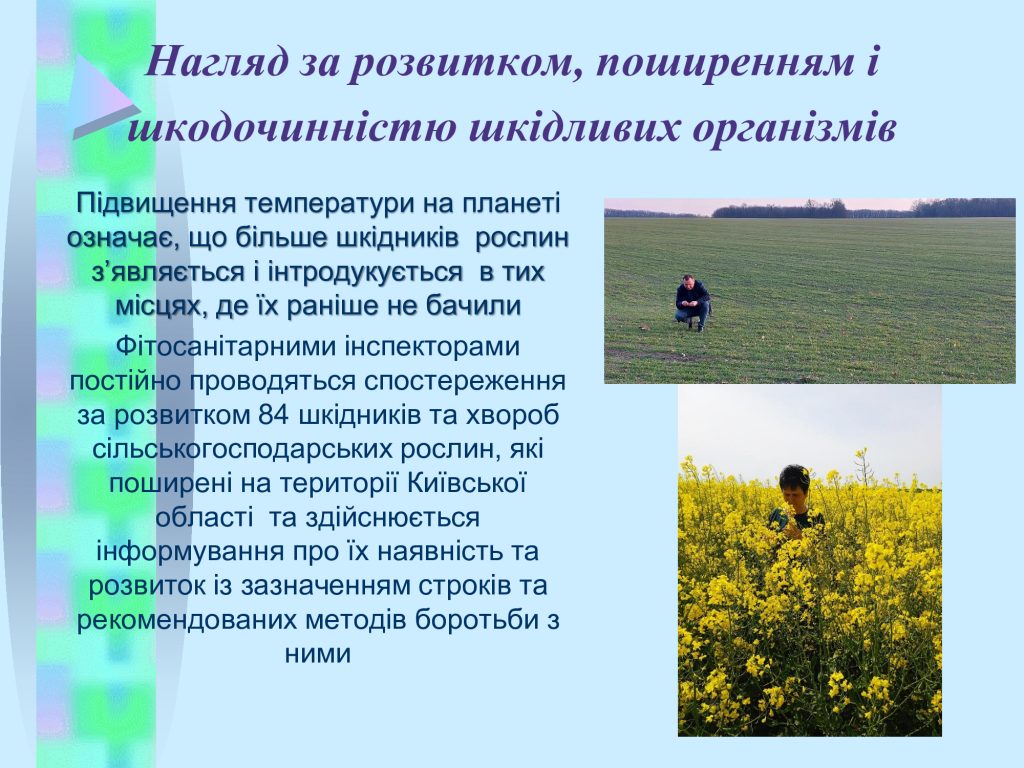 Нагляд за розвитком, поширенням і шкодочинністю шкідливих організмів

Підвищення температури на планеті означає, що більше шкідників рослин з’являється і інтродукується в тих місцях, де їх раніше не бачили

Фітосанітарними інспекторами постійно проводяться спостереження за розвитком 84 шкідників та хвороб сільськогосподарських рослин, які поширені на території Київської області та здійснюється інформування про їх наявність та розвиток із зазначенням строків та рекомендованих методів боротьби з ними